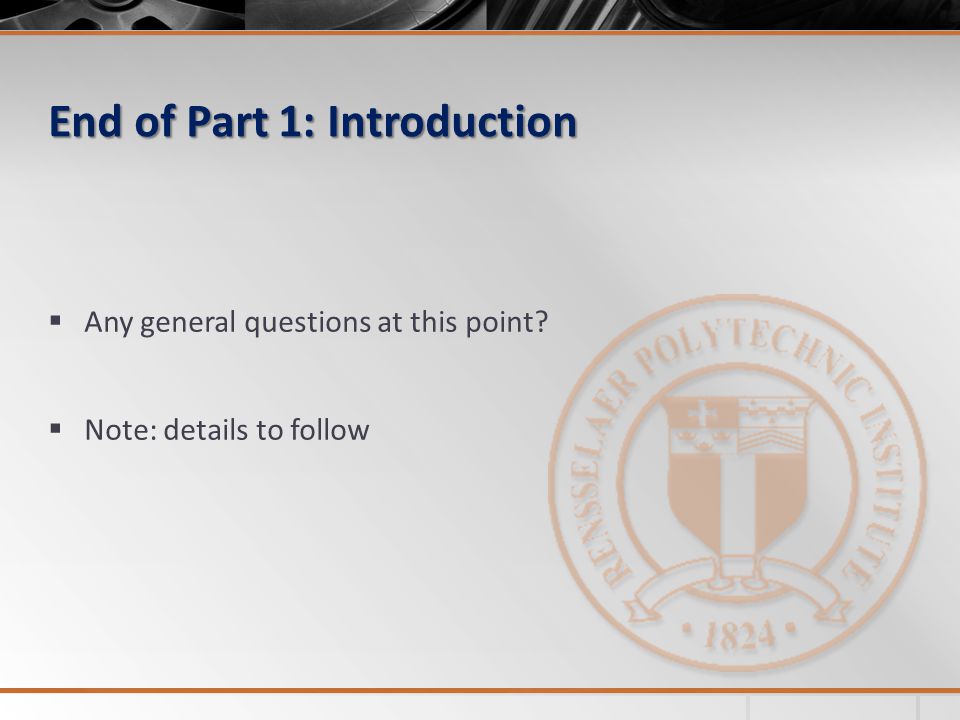 End of Part 1: Introduction

▪ Any general questions at this point?

▪ Note: details to follow

RENSSELAER POLYTECHNIC INSTITUTE
• 1824 •